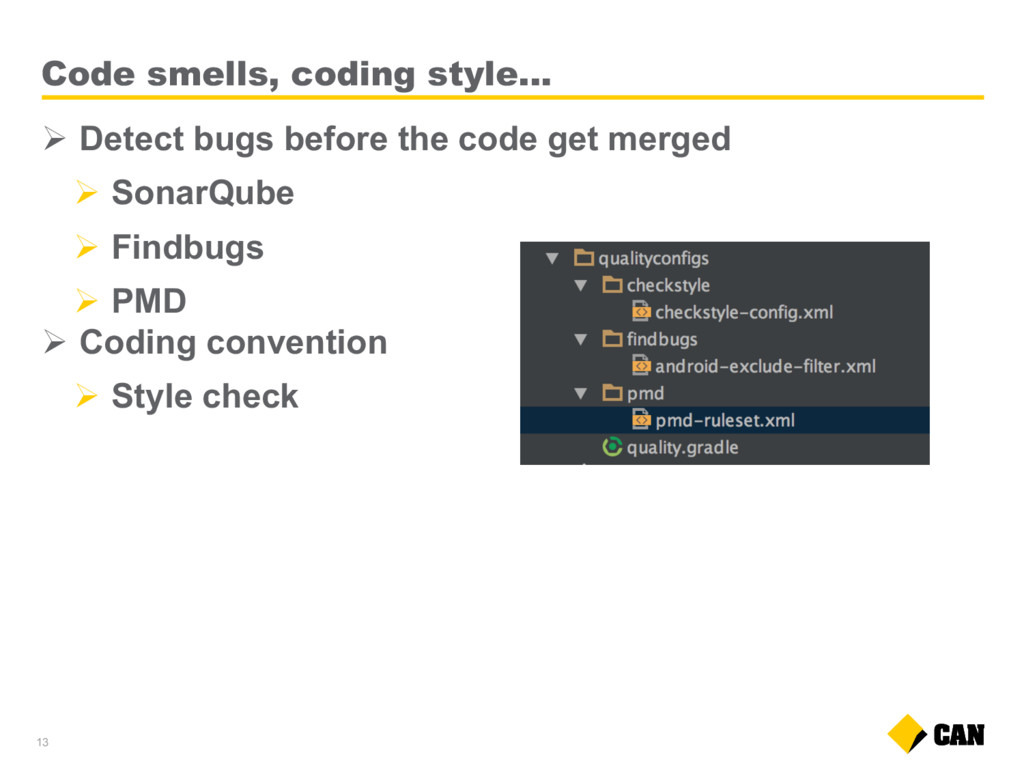 Code smells, coding style...

➢ Detect bugs before the code get merged

➢ SonarQube

➢ Findbugs

➢ PMD

➢ Coding convention

➢ Style check

qualityconfigs
checkstyle
checkstyle-config.xml
findbugs
android-exclude-filter.xml
pmd
pmd-ruleset.xml
quality.gradle

13

CAN